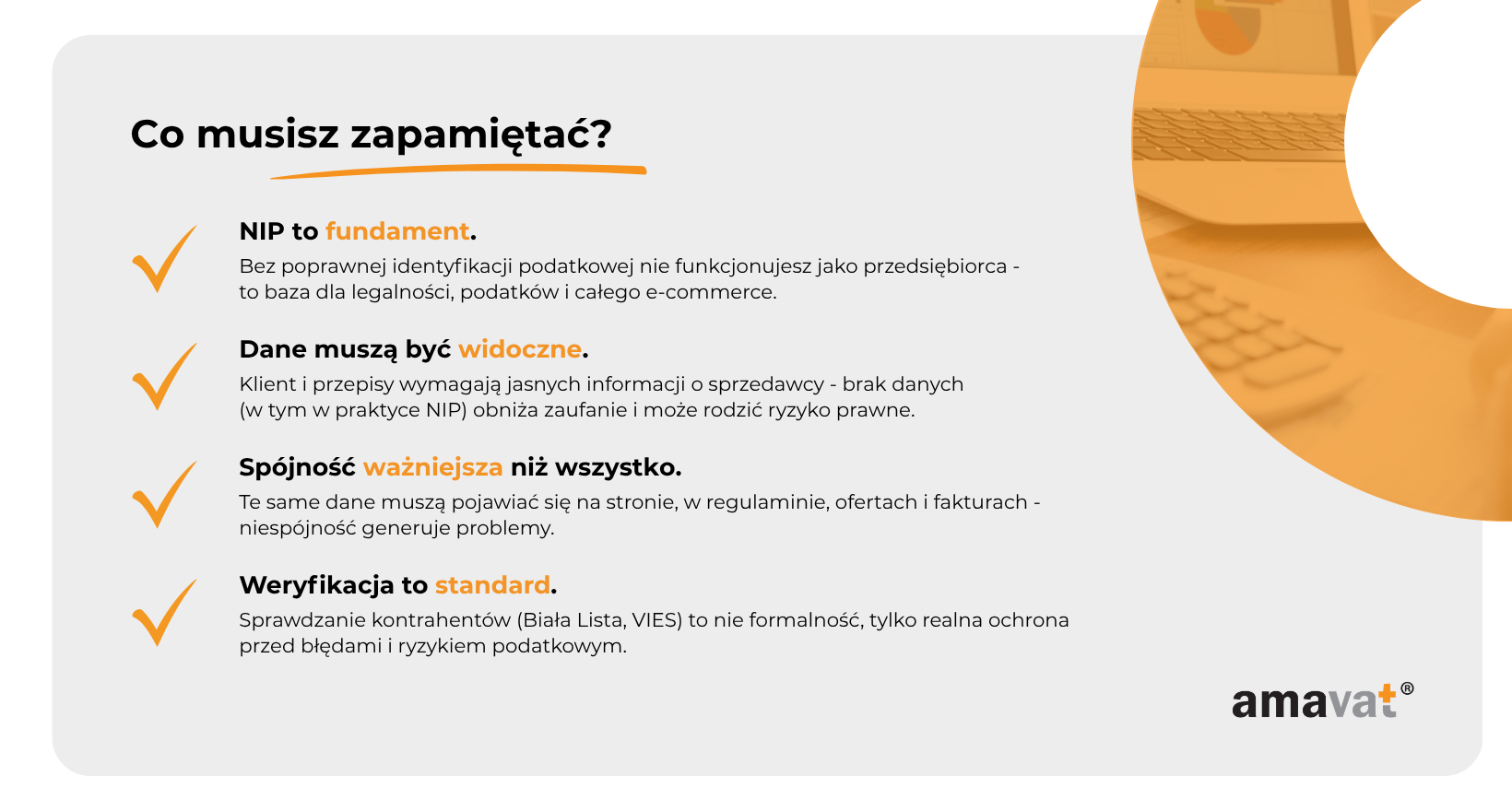 Co musisz zapamiętać?

NIP to fundament.
Bez poprawnej identyfikacji podatkowej nie funkcjonujesz jako przedsiębiorca - to baza dla legalności, podatków i całego e-commerce.

Dane muszą być widoczne.
Klient i przepisy wymagają jasnych informacji o sprzedawcy - brak danych (w tym w praktyce NIP) obniża zaufanie i może rodzić ryzyko prawne.

Spójność ważniejsza niż wszystko.
Te same dane muszą pojawiać się na stronie, w regulaminie, ofertach i fakturach - niespójność generuje problemy.

Weryfikacja to standard.
Sprawdzanie kontrahentów (Biała Lista, VIES) to nie formalność, tylko realna ochrona przed błędami i ryzykiem podatkowym.

amavat®